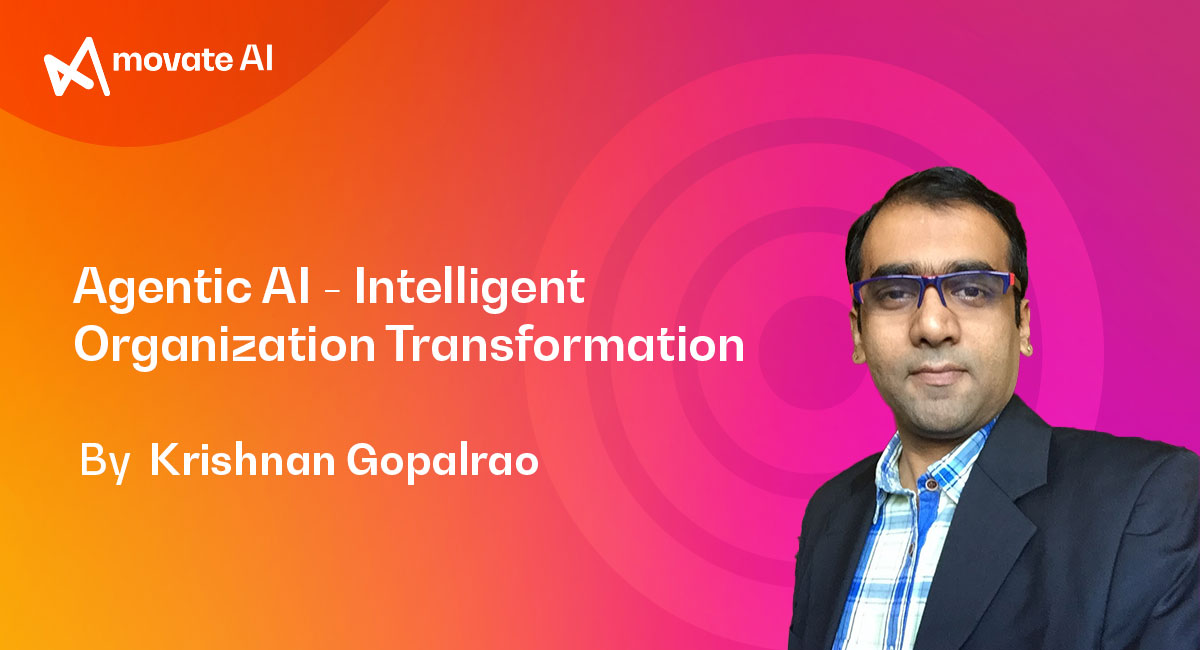 movate AI

Agentic AI - Intelligent Organization Transformation

By Krishnan Gopalrao